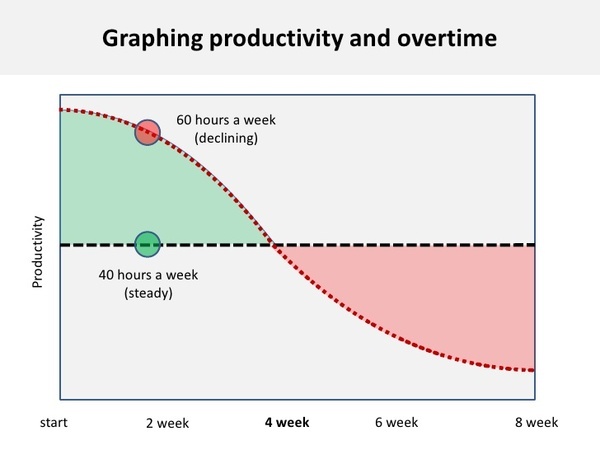 Graphing productivity and overtime

60 hours a week
(declining)

Productivity

40 hours a week
(steady)

start
2 week
4 week
6 week
8 week